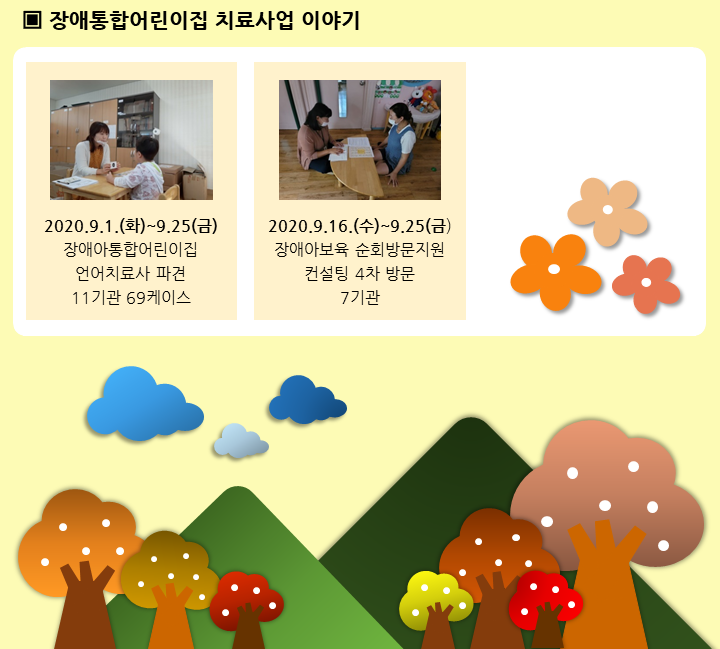 ▣ 장애통합어린이집 치료사업 이야기

2020.9.1.(화)~9.25(금)
장애아통합어린이집
언어치료사 파견
11기관 69케이스

2020.9.16.(수)~9.25(금)
장애아보육 순회방문지원
컨설팅 4차 방문
7기관